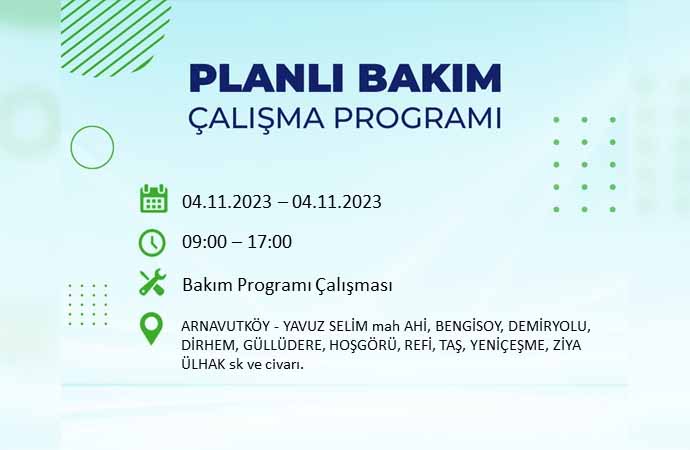 PLANLI BAKIM
ÇALIŞMA PROGRAMI

04.11.2023 – 04.11.2023

09:00 – 17:00

Bakım Programı Çalışması

ARNAVUTKÖY - YAVUZ SELİM mah AHİ, BENGİSOY, DEMİRYOLU, DİRHEM, GÜLLÜDERE, HOŞGÖRÜ, REFİ, TAŞ, YENİÇEŞME, ZİYA ÜLHAK sk ve civarı.